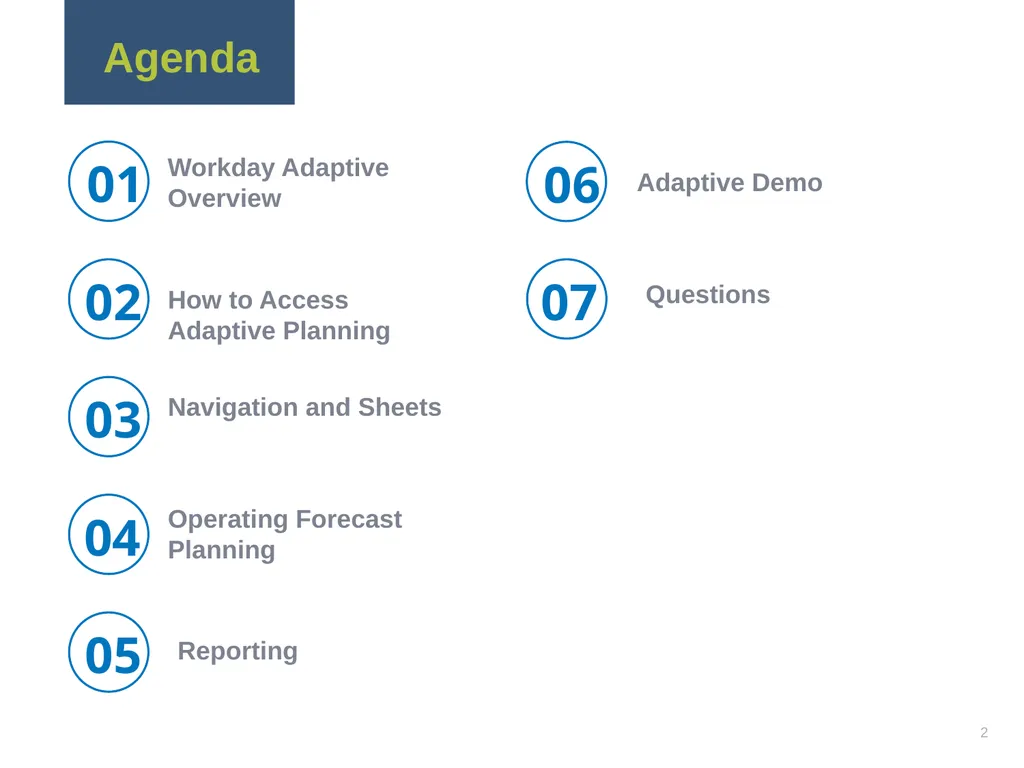 Agenda

01 Workday Adaptive Overview

02 How to Access Adaptive Planning

03 Navigation and Sheets

04 Operating Forecast Planning

05 Reporting

06 Adaptive Demo

07 Questions

2